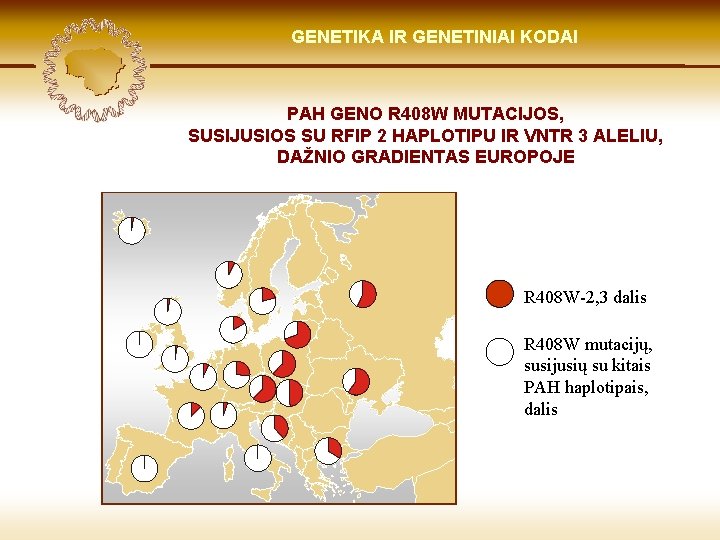 GENETIKA IR GENETINIAI KODAI

PAH GENO R408W MUTACIJOS, SUSIJUSIOS SU RFIP 2 HAPLOTIPU IR VNTR 3 ALELIU, DAŽNIO GRADIENTAS EUROPOJE

R408W-2,3 dalis

R408W mutacijų, susijusių su kitais PAH haplotipais, dalis